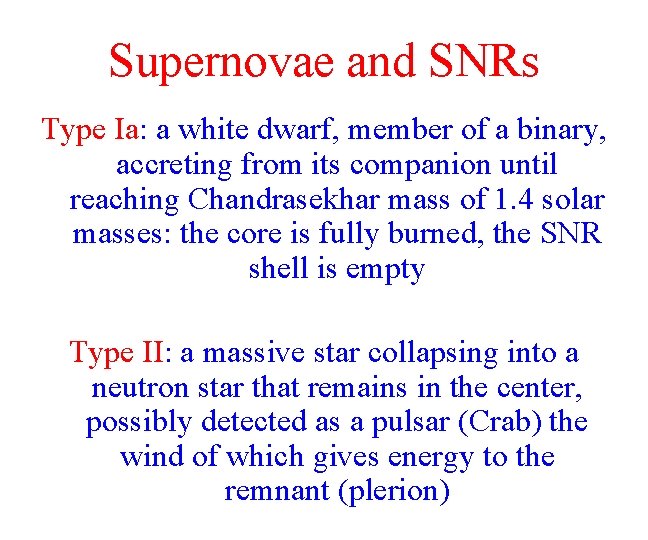 Supernovae and SNRs

Type Ia: a white dwarf, member of a binary, accreting from its companion until reaching Chandrasekhar mass of 1.4 solar masses: the core is fully burned, the SNR shell is empty

Type II: a massive star collapsing into a neutron star that remains in the center, possibly detected as a pulsar (Crab) the wind of which gives energy to the remnant (plerion)